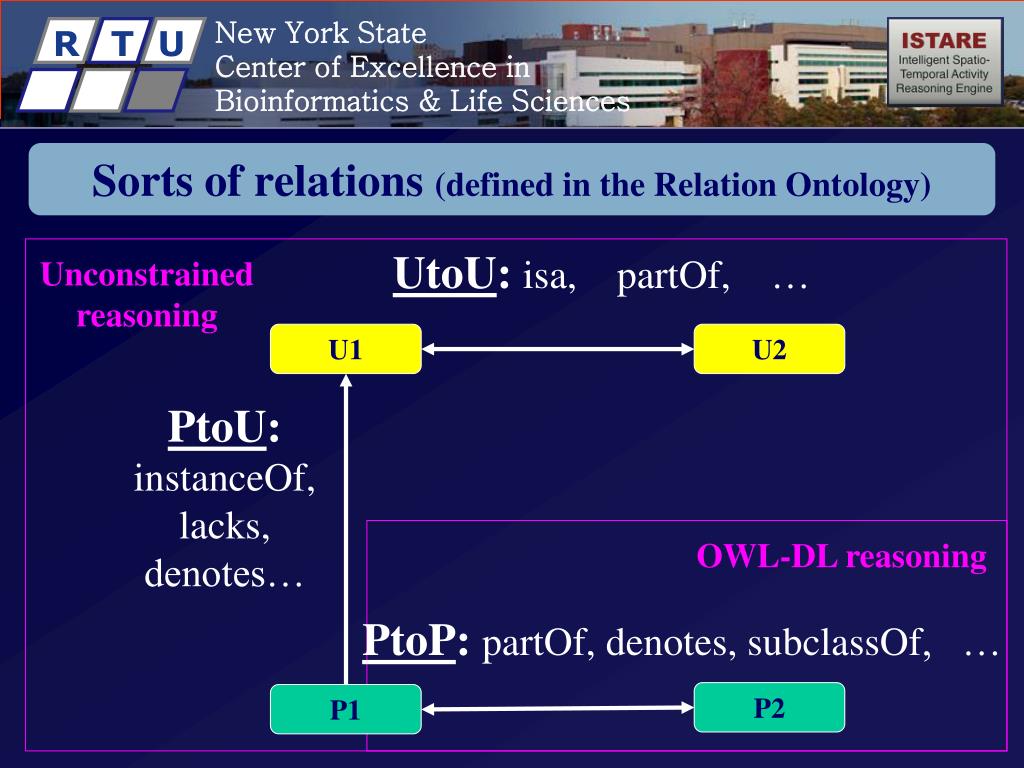 R T U

New York State
Center of Excellence in
Bioinformatics & Life Sciences

ISTARE
Intelligent Spatio-Temporal Activity Reasoning Engine

Sorts of relations (defined in the Relation Ontology)

Unconstrained reasoning

UtoU: isa, partOf, …

U1

U2

PtoU:
instanceOf,
lacks,
denotes…

OWL-DL reasoning

PtoP: partOf, denotes, subclassOf, …

P1

P2